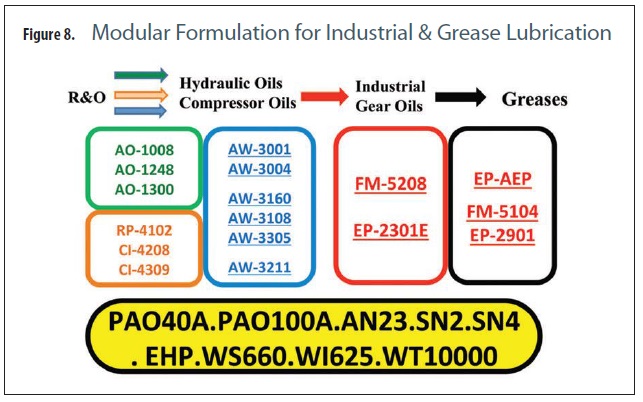 Figure 8. Modular Formulation for Industrial & Grease Lubrication

R&O

Hydraulic Oils
Compressor Oils

Industrial
Gear Oils

Greases

AO-1008
AO-1248
AO-1300

RP-4102
CI-4208
CI-4309

AW-3001
AW-3004
AW-3160
AW-3108
AW-3305
AW-3211

FM-5208
EP-2301E

EP-AEP
FM-5104
EP-2901

PAO40A.PAO100A.AN23.SN2.SN4
. EHP.WS660.WI625.WT10000